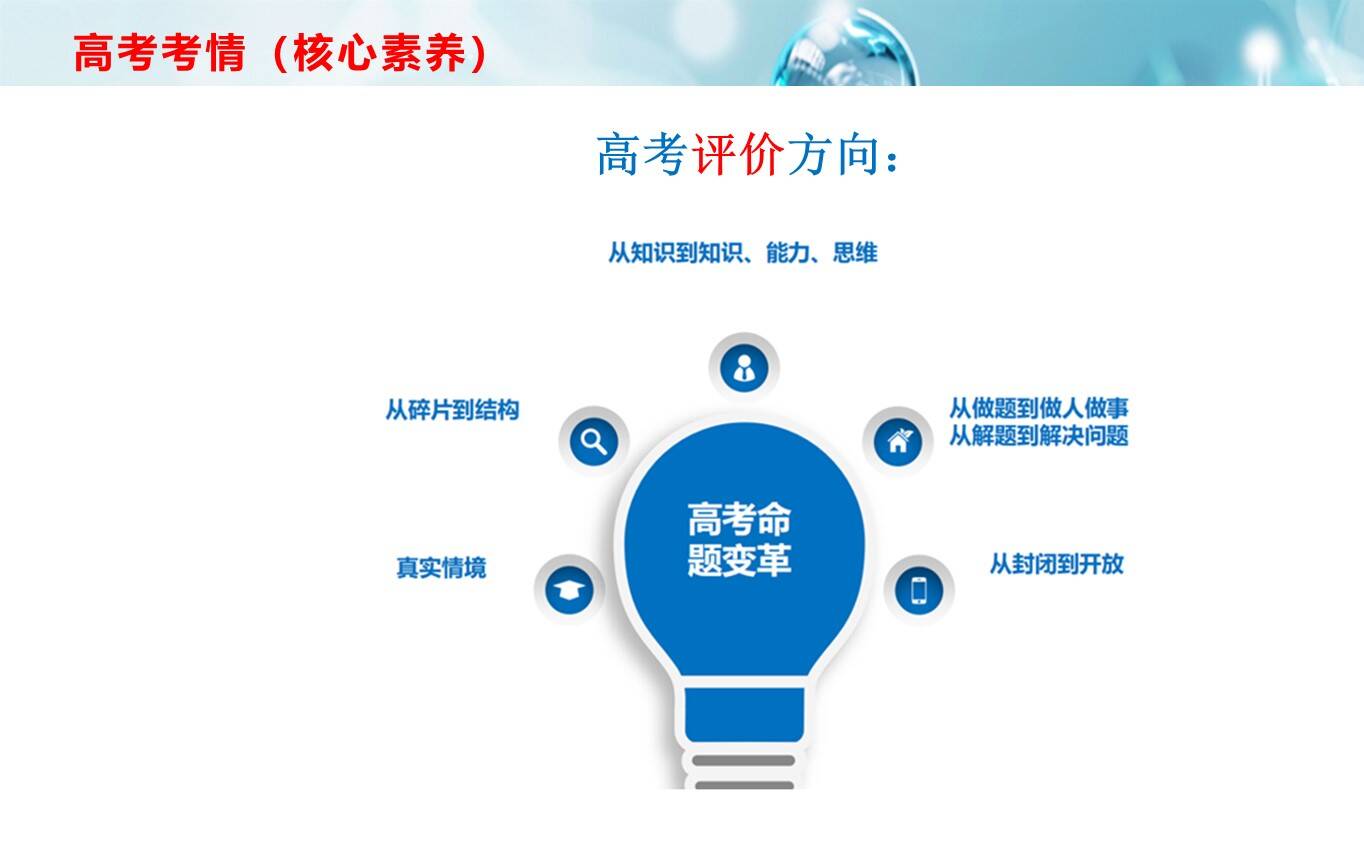 高考考情（核心素养）

高考评价方向：

从知识到知识、能力、思维

从碎片到结构

从做题到做人做事
从解题到解决问题

高考命题变革

真实情境

从封闭到开放